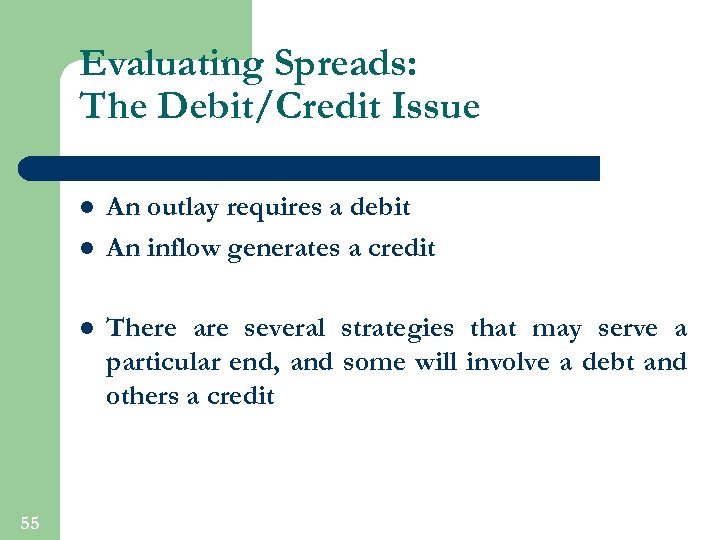 Evaluating Spreads:
The Debit/Credit Issue

- An outlay requires a debit
- An inflow generates a credit

- There are several strategies that may serve a particular end, and some will involve a debt and others a credit

55